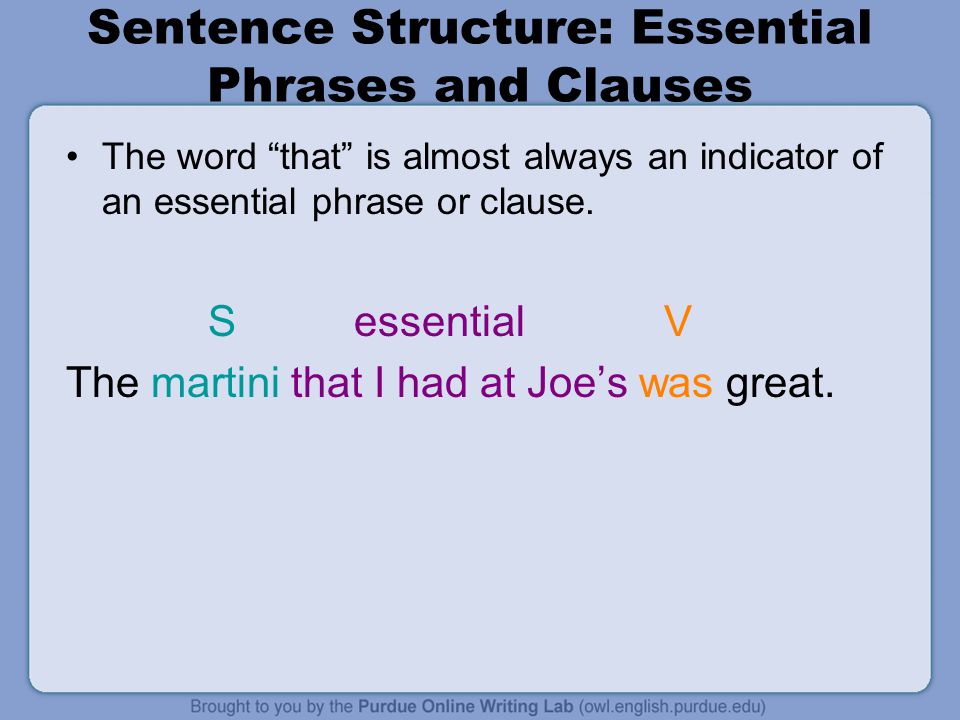 Sentence Structure: Essential Phrases and Clauses

• The word “that” is almost always an indicator of an essential phrase or clause.

S essential V

The martini that I had at Joe’s was great.

Brought to you by the Purdue Online Writing Lab (owl.english.purdue.edu)